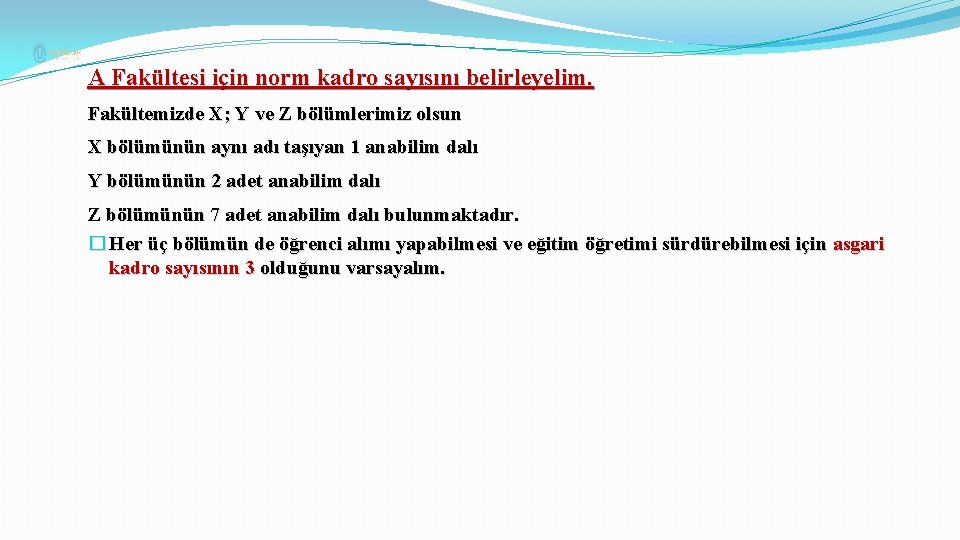 A Fakültesi için norm kadro sayısını belirleyelim.

Fakültemizde X; Y ve Z bölümlerimiz olsun

X bölümünün aynı adı taşıyan 1 anabilim dalı

Y bölümünün 2 adet anabilim dalı

Z bölümünün 7 adet anabilim dalı bulunmaktadır.

� Her üç bölümün de öğrenci alımı yapabilmesi ve eğitim öğretimi sürdürebilmesi için asgari kadro sayısının 3 olduğunu varsayalım.